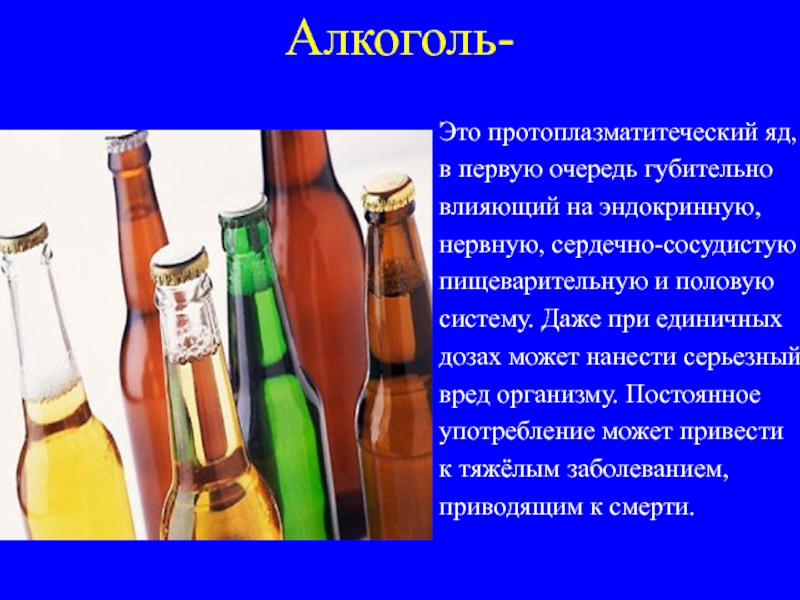 Алкоголь-

Это протоплазматитеческий яд, в первую очередь губительно влияющий на эндокринную, нервную, сердечно-сосудистую пищеварительную и половую систему. Даже при единичных дозах может нанести серьезный вред организму. Постоянное употребление может привести к тяжёлым заболеванием, приводящим к смерти.